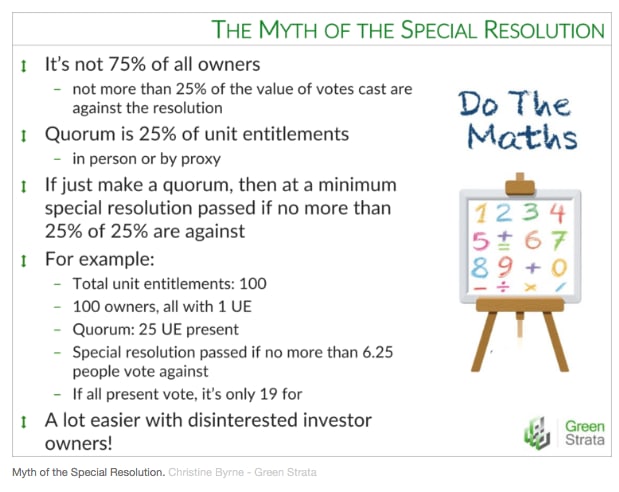 THE MYTH OF THE SPECIAL RESOLUTION

It's not 75% of all owners
– not more than 25% of the value of votes cast are against the resolution

Quorum is 25% of unit entitlements
– in person or by proxy

If just make a quorum, then at a minimum special resolution passed if no more than 25% of 25% are against

For example:
– Total unit entitlements: 100
– 100 owners, all with 1 UE
– Quorum: 25 UE present
– Special resolution passed if no more than 6.25 people vote against
– If all present vote, it's only 19 for

A lot easier with disinterested investor owners!

Do The Maths

1 2 3 4
5 ± 6 7
8 9 + 0
− ÷ × /

Green Strata

Myth of the Special Resolution. Christine Byrne - Green Strata